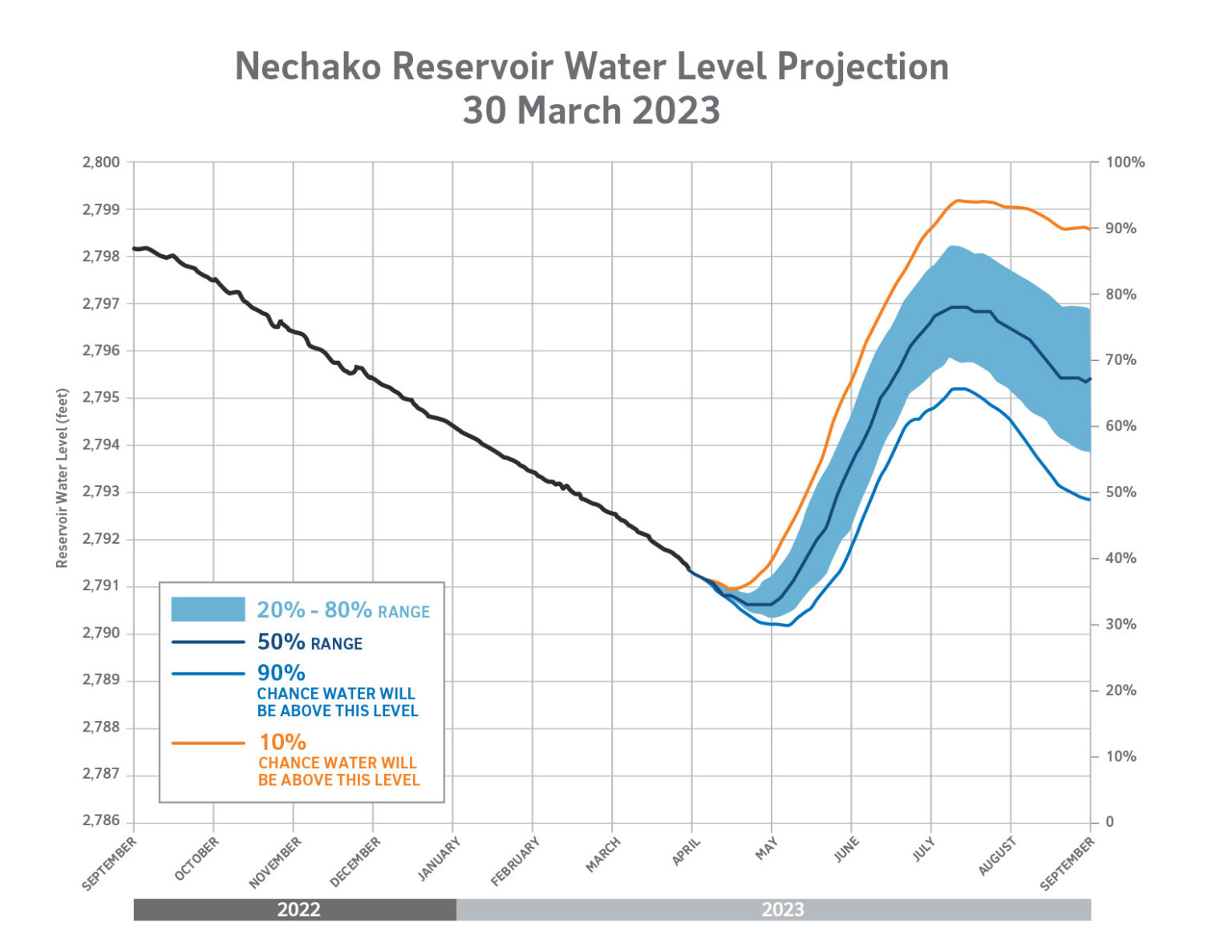 Nechako Reservoir Water Level Projection
30 March 2023

Reservoir Water Level (feet)

2,800
2,799
2,798
2,797
2,796
2,795
2,794
2,793
2,792
2,791
2,790
2,789
2,788
2,787
2,786

100%
90%
80%
70%
60%
50%
40%
30%
20%
10%
0

20% - 80% RANGE
50% RANGE
90% CHANCE WATER WILL BE ABOVE THIS LEVEL
10% CHANCE WATER WILL BE ABOVE THIS LEVEL

SEPTEMBER
OCTOBER
NOVEMBER
DECEMBER
JANUARY
FEBRUARY
MARCH
APRIL
MAY
JUNE
JULY
AUGUST
SEPTEMBER

2022
2023